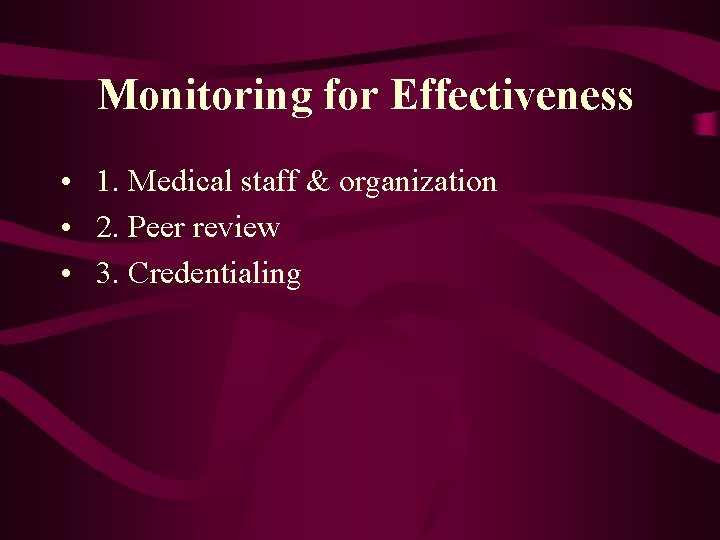 Monitoring for Effectiveness

• 1. Medical staff & organization
• 2. Peer review
• 3. Credentialing